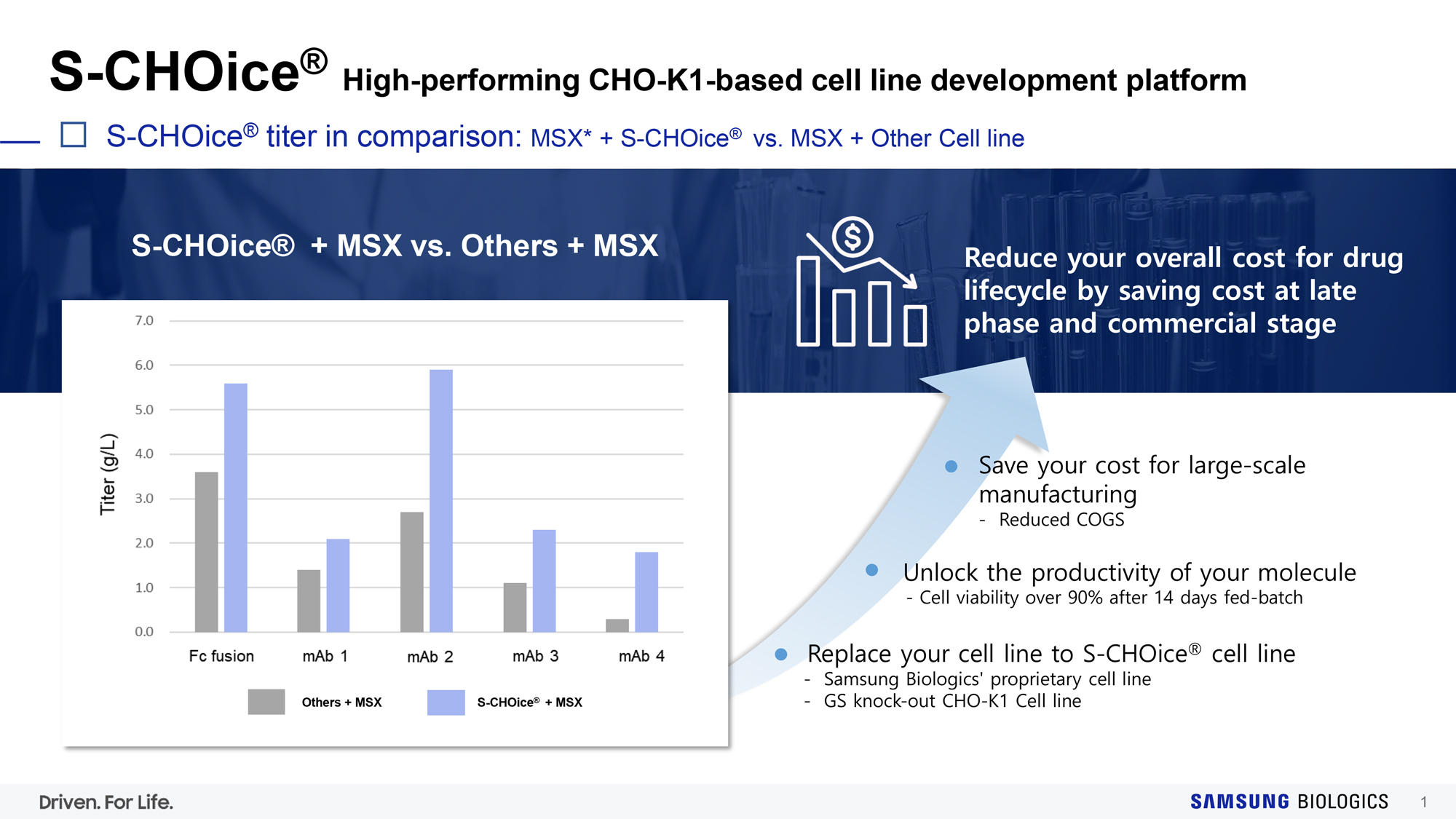 S-CHOice® High-performing CHO-K1-based cell line development platform

S-CHOice® titer in comparison: MSX* + S-CHOice® vs. MSX + Other Cell line

S-CHOice® + MSX vs. Others + MSX

Titer (g/L)
7.0
6.0
5.0
4.0
3.0
2.0
1.0
0.0
Fc fusion
mAb 1
mAb 2
mAb 3
mAb 4
Others + MSX
S-CHOice® + MSX

$

Reduce your overall cost for drug lifecycle by saving cost at late phase and commercial stage

Save your cost for large-scale manufacturing
- Reduced COGS

Unlock the productivity of your molecule
- Cell viability over 90% after 14 days fed-batch

Replace your cell line to S-CHOice® cell line
- Samsung Biologics' proprietary cell line
- GS knock-out CHO-K1 Cell line

Driven. For Life.
SAMSUNG BIOLOGICS 1